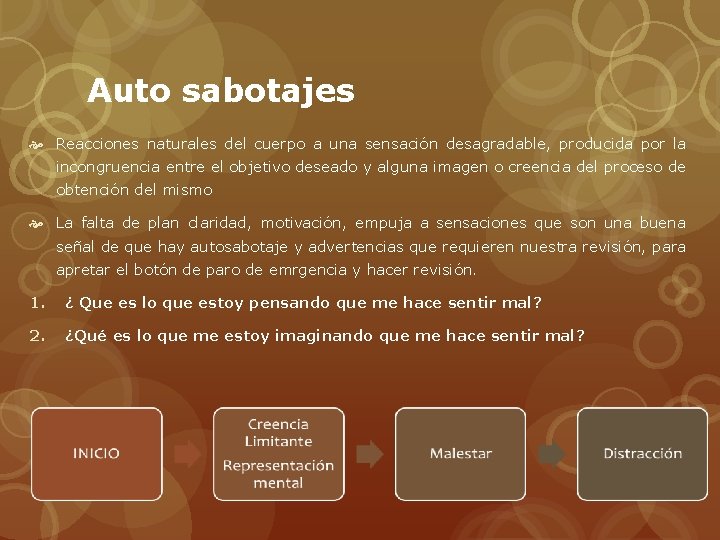 Auto sabotajes

Reacciones naturales del cuerpo a una sensación desagradable, producida por la incongruencia entre el objetivo deseado y alguna imagen o creencia del proceso de obtención del mismo

La falta de plan claridad, motivación, empuja a sensaciones que son una buena señal de que hay autosabotaje y advertencias que requieren nuestra revisión, para apretar el botón de paro de emrgencia y hacer revisión.

1. ¿ Que es lo que estoy pensando que me hace sentir mal?

2. ¿Qué es lo que me estoy imaginando que me hace sentir mal?

INICIO

Creencia Limitante

Representación mental

Malestar

Distracción